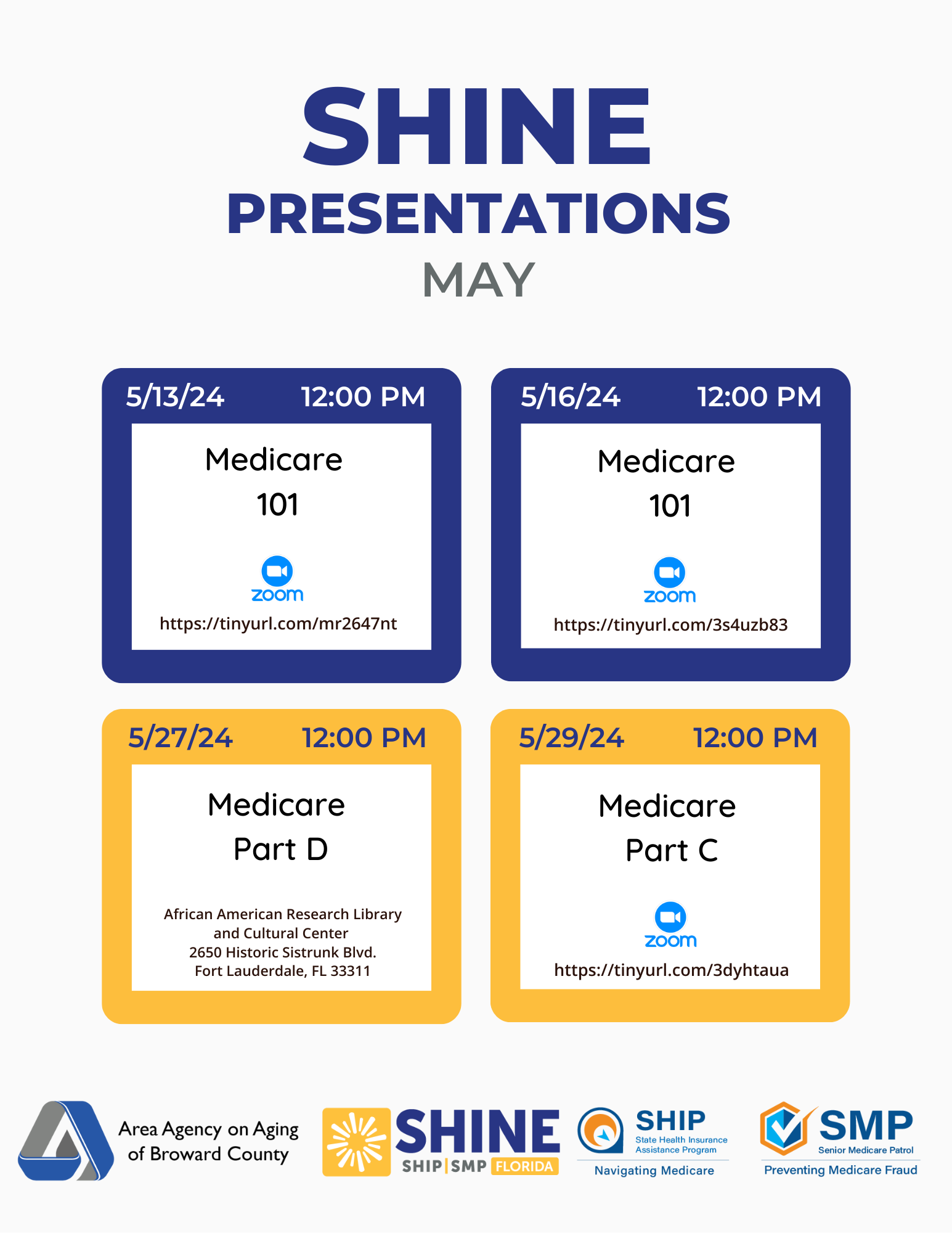 SHINE
PRESENTATIONS
MAY

5/13/24 12:00 PM
Medicare
101
zoom
https://tinyurl.com/mr2647nt

5/16/24 12:00 PM
Medicare
101
zoom
https://tinyurl.com/3s4uzb83

5/27/24 12:00 PM
Medicare
Part D
African American Research Library
and Cultural Center
2650 Historic Sistrunk Blvd.
Fort Lauderdale, FL 33311

5/29/24 12:00 PM
Medicare
Part C
zoom
https://tinyurl.com/3dyhtaua

Area Agency on Aging
of Broward County

SHINE
SHIP | SMP FLORIDA

SHIP
State Health Insurance
Assistance Program
Navigating Medicare

SMP
Senior Medicare Patrol
Preventing Medicare Fraud